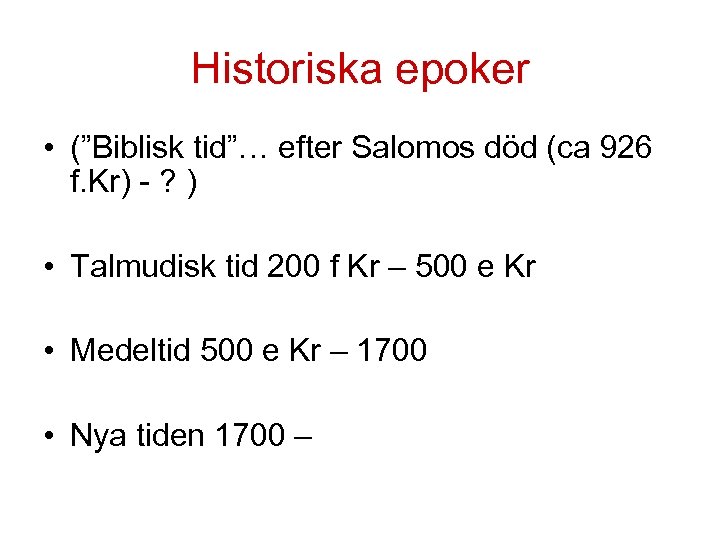 Historiska epoker

• (”Biblisk tid”… efter Salomos död (ca 926 f.Kr) - ? )

• Talmudisk tid 200 f Kr – 500 e Kr

• Medeltid 500 e Kr – 1700

• Nya tiden 1700 –